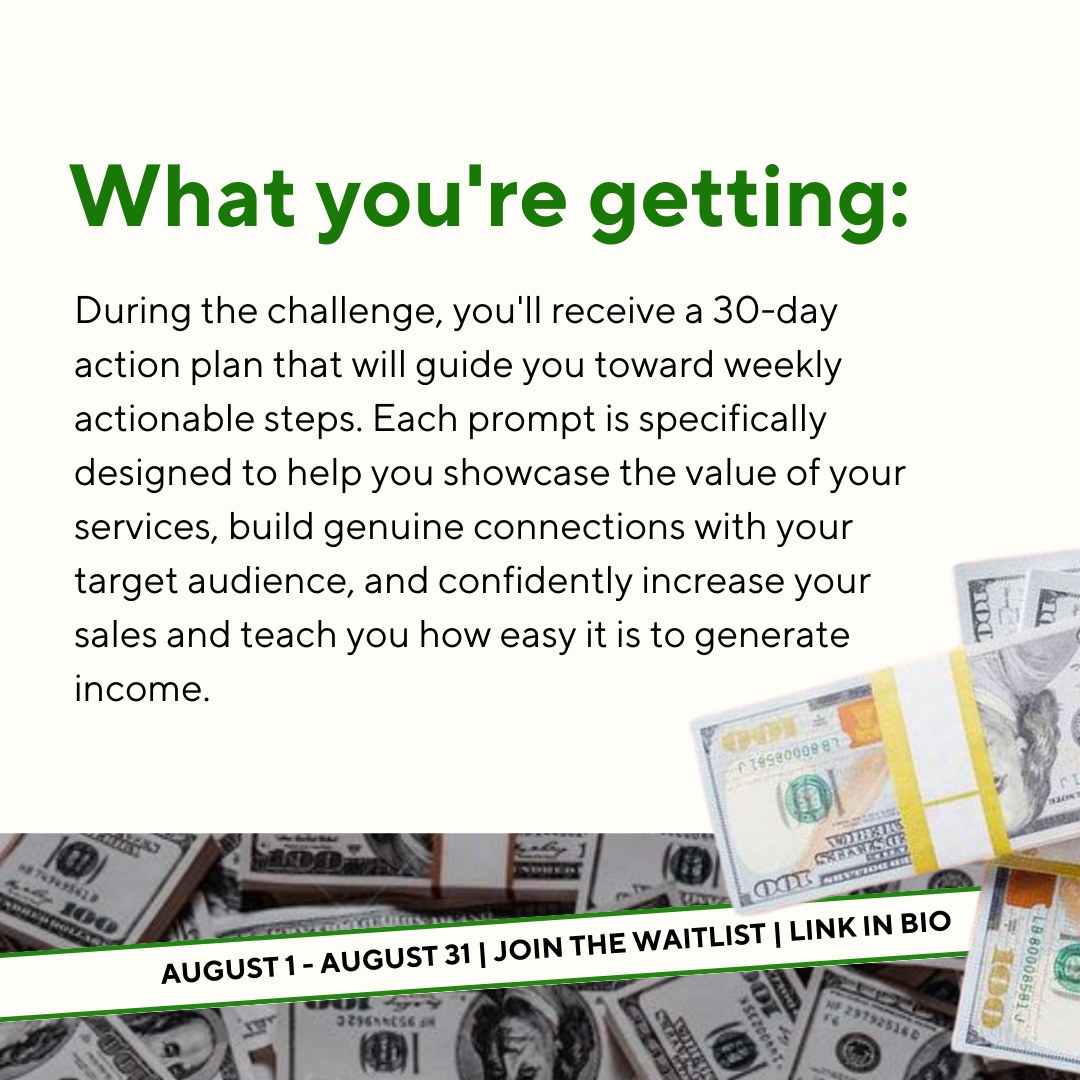 What you're getting:

During the challenge, you'll receive a 30-day action plan that will guide you toward weekly actionable steps. Each prompt is specifically designed to help you showcase the value of your services, build genuine connections with your target audience, and confidently increase your sales and teach you how easy it is to generate income.

AUGUST 1 - AUGUST 31 | JOIN THE WAITLIST | LINK IN BIO